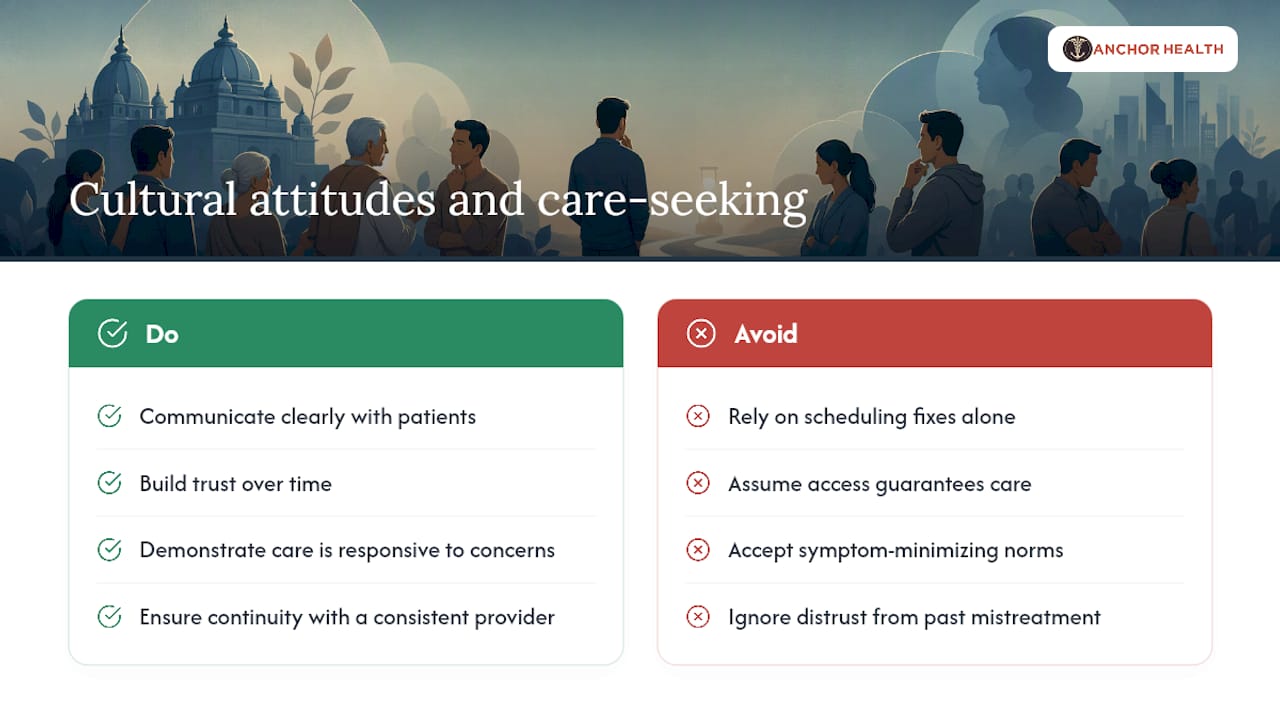 ANCHOR HEALTH

Cultural attitudes and care-seeking

Do

Communicate clearly with patients

Build trust over time

Demonstrate care is responsive to concerns

Ensure continuity with a consistent provider

Avoid

Rely on scheduling fixes alone

Assume access guarantees care

Accept symptom-minimizing norms

Ignore distrust from past mistreatment